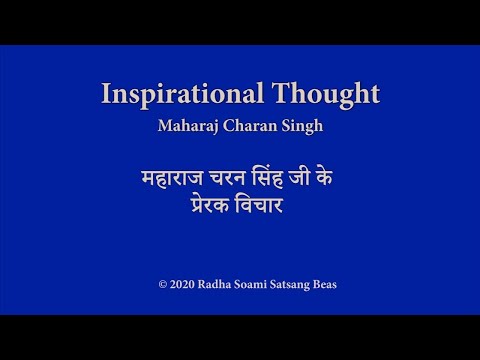 Inspirational Thought

Maharaj Charan Singh

महाराज चरन सिंह जी के प्रेरक विचार

© 2020 Radha Soami Satsang Beas